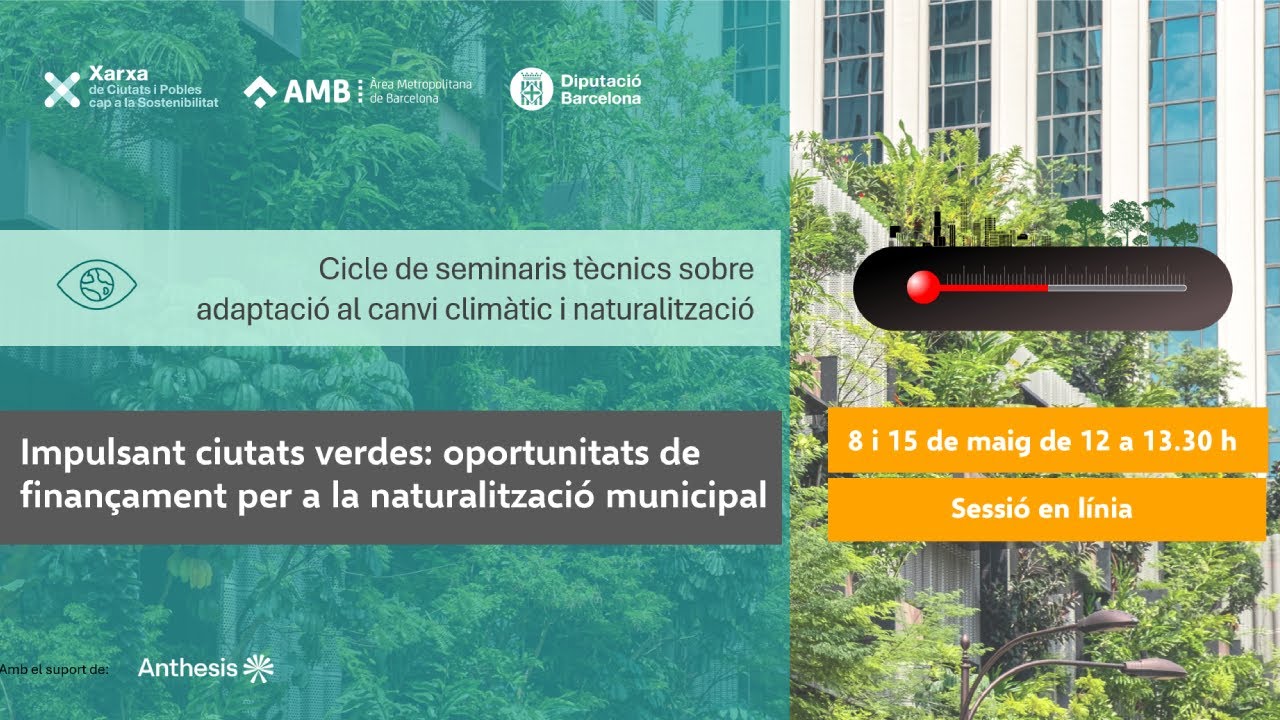 Xarxa de Ciutats i Pobles cap a la Sostenibilitat

AMB Àrea Metropolitana de Barcelona

Diputació Barcelona

Cicle de seminaris tècnics sobre adaptació al canvi climàtic i naturalització

Impulsant ciutats verdes: oportunitats de finançament per a la naturalització municipal

8 i 15 de maig de 12 a 13.30 h

Sessió en línia

Amb el suport de: Anthesis